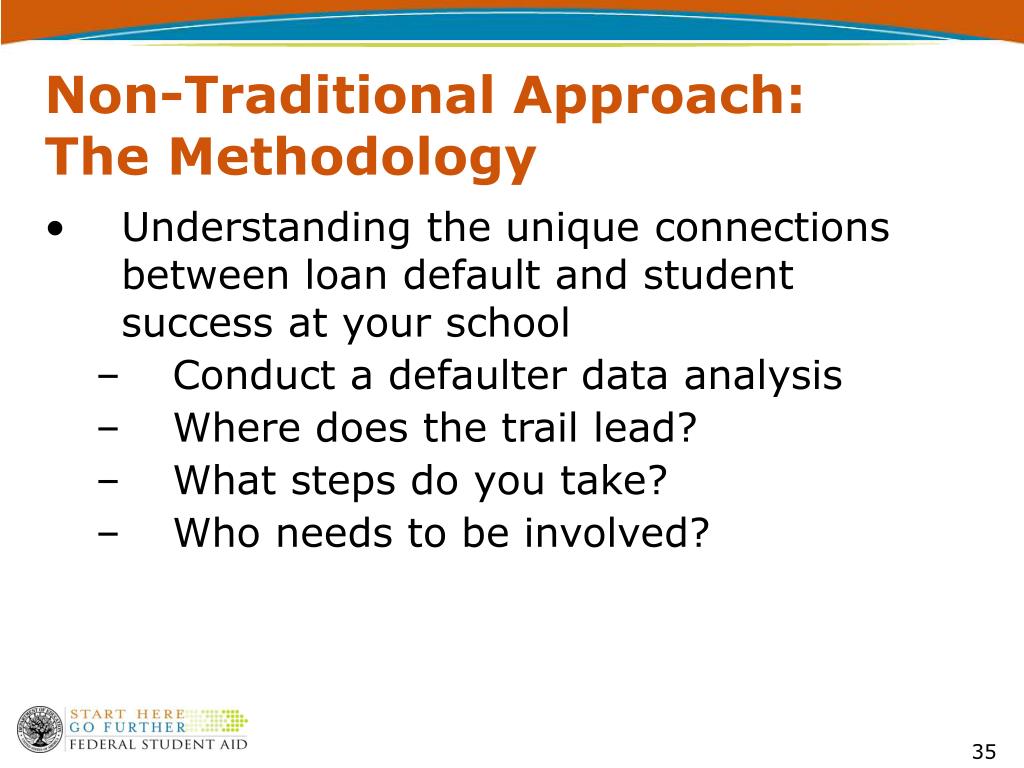 Non-Traditional Approach:
The Methodology

• Understanding the unique connections between loan default and student success at your school
– Conduct a defaulter data analysis
– Where does the trail lead?
– What steps do you take?
– Who needs to be involved?

START HERE
GO FURTHER
FEDERAL STUDENT AID

35